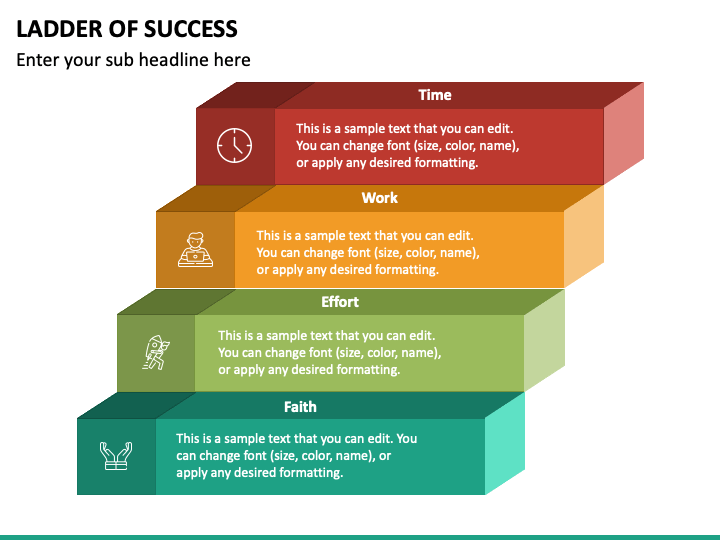 LADDER OF SUCCESS

Enter your sub headline here

Time

This is a sample text that you can edit. You can change font (size, color, name), or apply any desired formatting.

Work

This is a sample text that you can edit. You can change font (size, color, name), or apply any desired formatting.

Effort

This is a sample text that you can edit. You can change font (size, color, name), or apply any desired formatting.

Faith

This is a sample text that you can edit. You can change font (size, color, name), or apply any desired formatting.